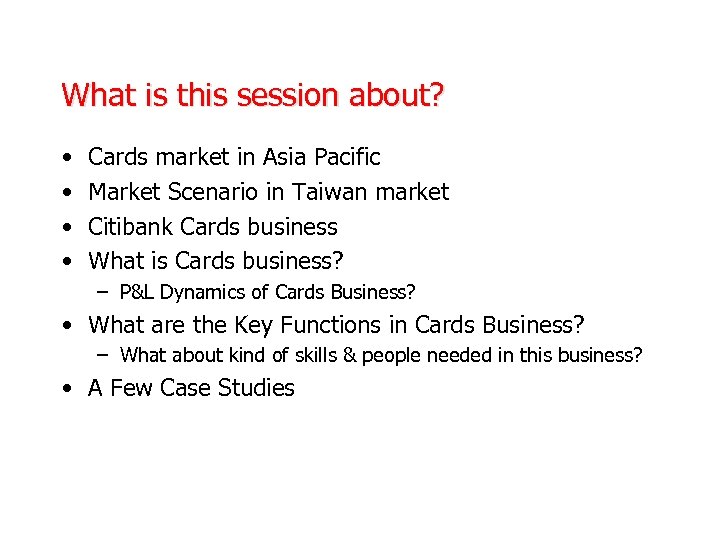 What is this session about?

• Cards market in Asia Pacific
• Market Scenario in Taiwan market
• Citibank Cards business
• What is Cards business?
– P&L Dynamics of Cards Business?
• What are the Key Functions in Cards Business?
– What about kind of skills & people needed in this business?
• A Few Case Studies